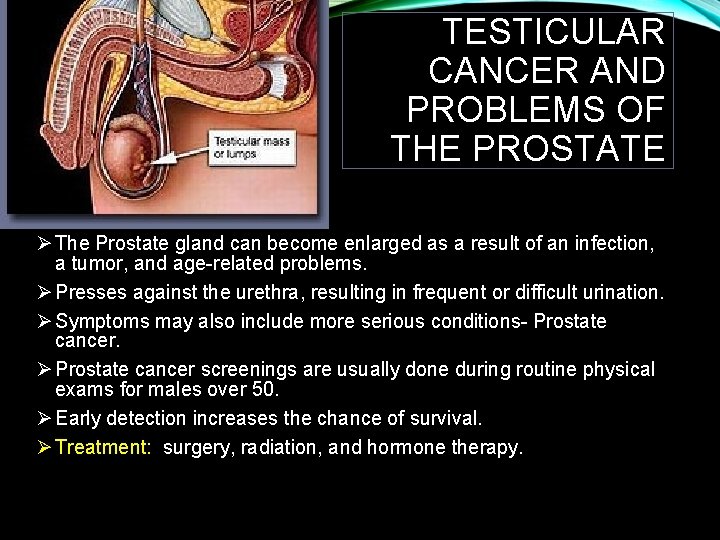 Testicular mass or lumps

TESTICULAR CANCER AND PROBLEMS OF THE PROSTATE

➢ The Prostate gland can become enlarged as a result of an infection, a tumor, and age-related problems.

➢ Presses against the urethra, resulting in frequent or difficult urination.

➢ Symptoms may also include more serious conditions- Prostate cancer.

➢ Prostate cancer screenings are usually done during routine physical exams for males over 50.

➢ Early detection increases the chance of survival.

➢ Treatment: surgery, radiation, and hormone therapy.